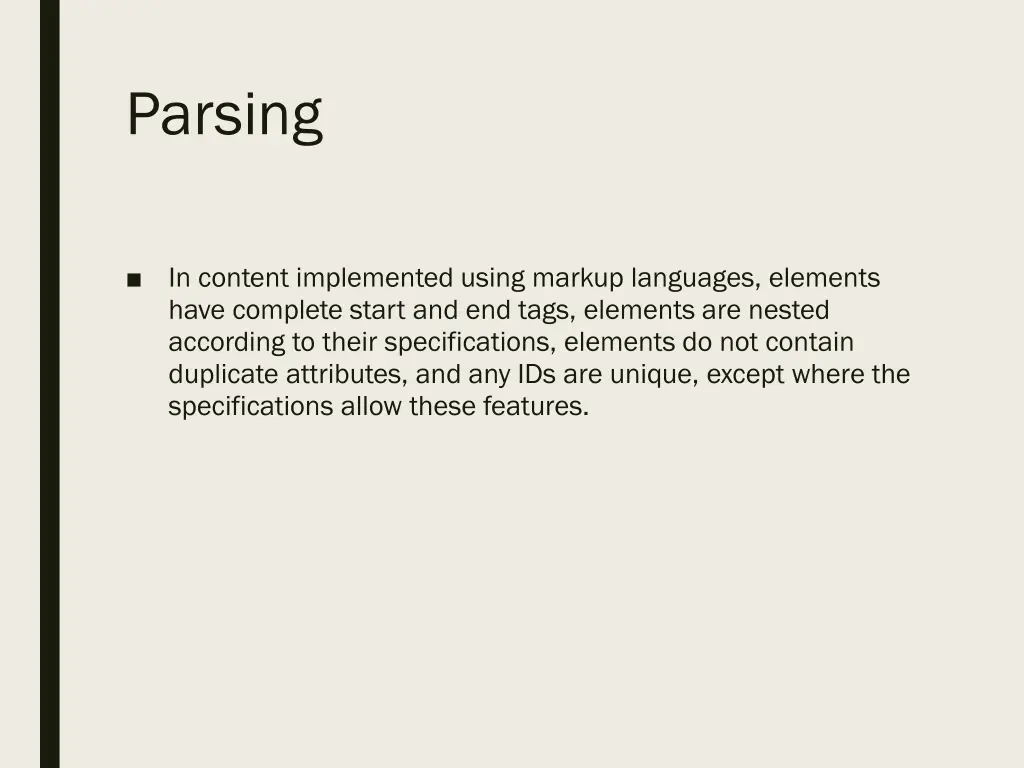 Parsing

■ In content implemented using markup languages, elements have complete start and end tags, elements are nested according to their specifications, elements do not contain duplicate attributes, and any IDs are unique, except where the specifications allow these features.